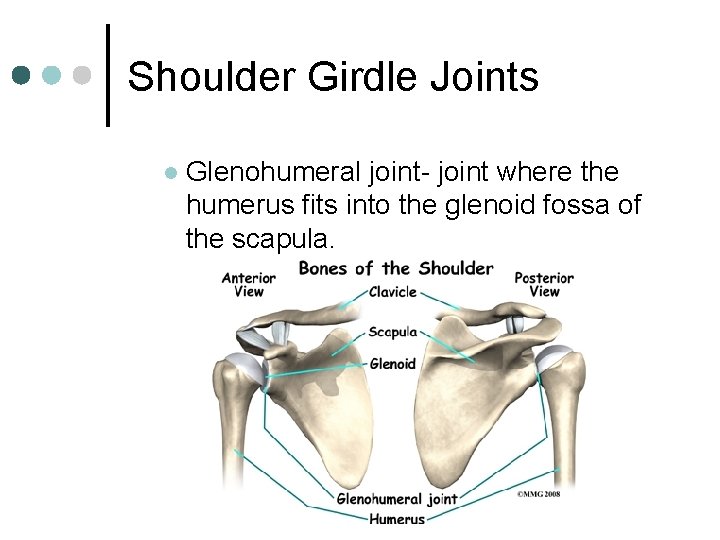 Shoulder Girdle Joints

Glenohumeral joint- joint where the humerus fits into the glenoid fossa of the scapula.

Bones of the Shoulder

Anterior View

Posterior View

Clavicle

Scapula

Glenoid

Glenohumeral joint

Humerus

©MMG 2008